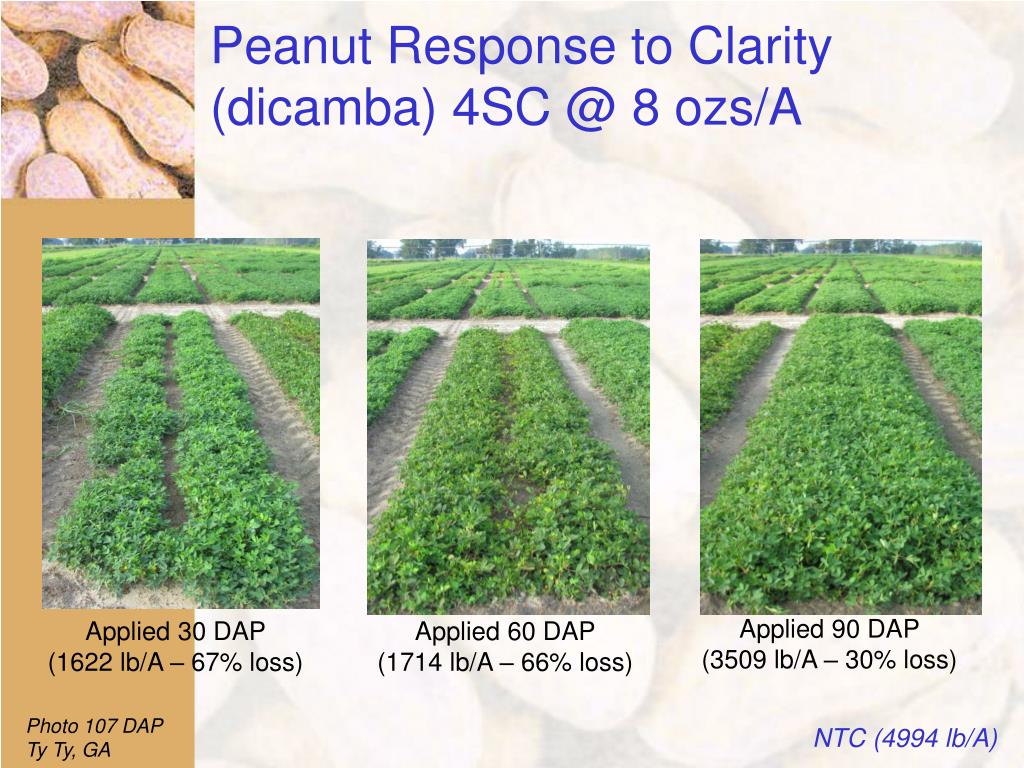 Peanut Response to Clarity (dicamba) 4SC @ 8 ozs/A

Applied 30 DAP
(1622 lb/A – 67% loss)

Applied 60 DAP
(1714 lb/A – 66% loss)

Applied 90 DAP
(3509 lb/A – 30% loss)

Photo 107 DAP
Ty Ty, GA

NTC (4994 lb/A)